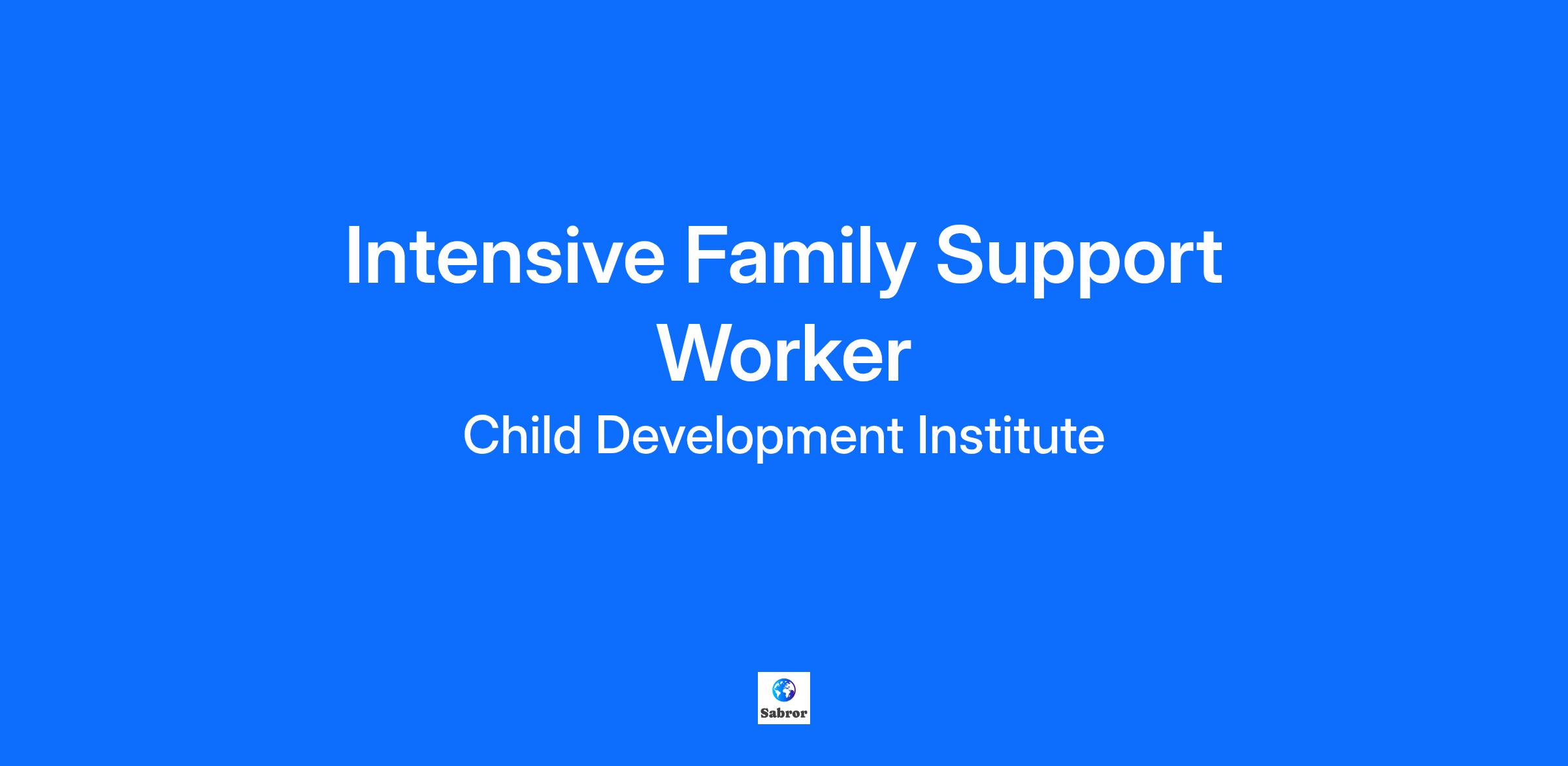 Intensive Family Support Worker

Child Development Institute

Sabror